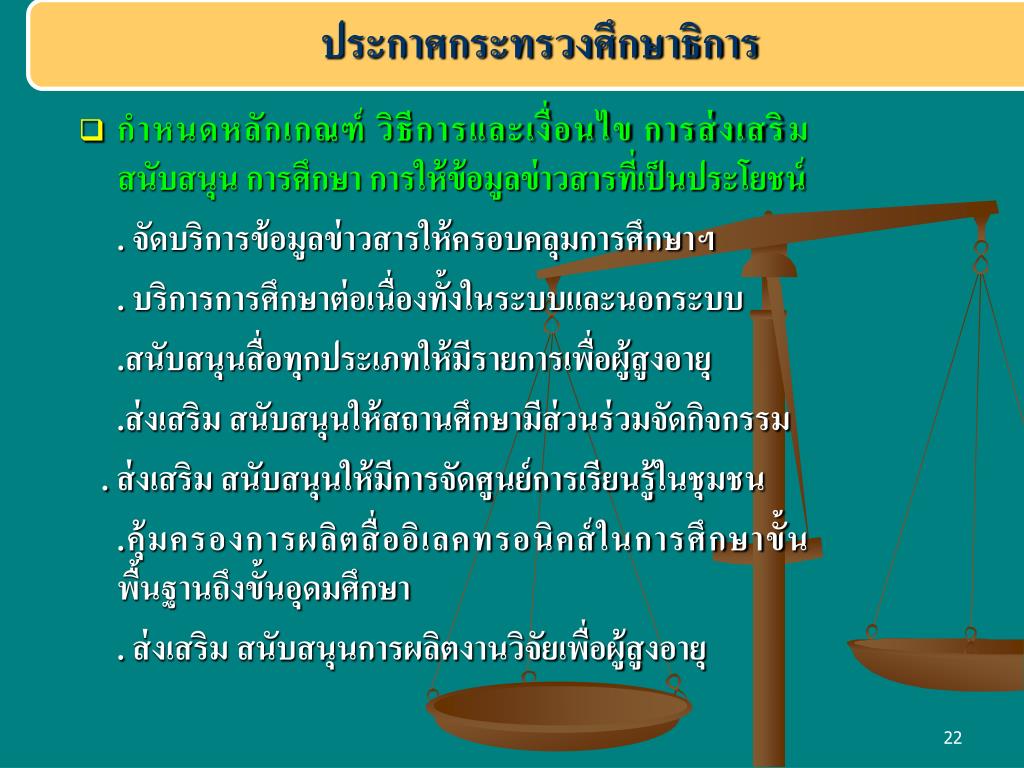 ประกาศกระทรวงศึกษาธิการ

❑ กำหนดหลักเกณฑ์ วิธีการและเงื่อนไข การส่งเสริม สนับสนุน การศึกษา การให้ข้อมูลข่าวสารที่เป็นประโยชน์

. จัดบริการข้อมูลข่าวสารให้ครอบคลุมการศึกษาฯ

. บริการการศึกษาต่อเนื่องทั้งในระบบและนอกระบบ

.สนับสนุนสื่อทุกประเภทให้มีรายการเพื่อผู้สูงอายุ

.ส่งเสริม สนับสนุนให้สถานศึกษามีส่วนร่วมจัดกิจกรรม

. ส่งเสริม สนับสนุนให้มีการจัดศูนย์การเรียนรู้ในชุมชน

.คุ้มครองการผลิตสื่ออิเลคทรอนิคส์ในการศึกษาขั้นพื้นฐานถึงขั้นอุดมศึกษา

. ส่งเสริม สนับสนุนการผลิตงานวิจัยเพื่อผู้สูงอายุ

22